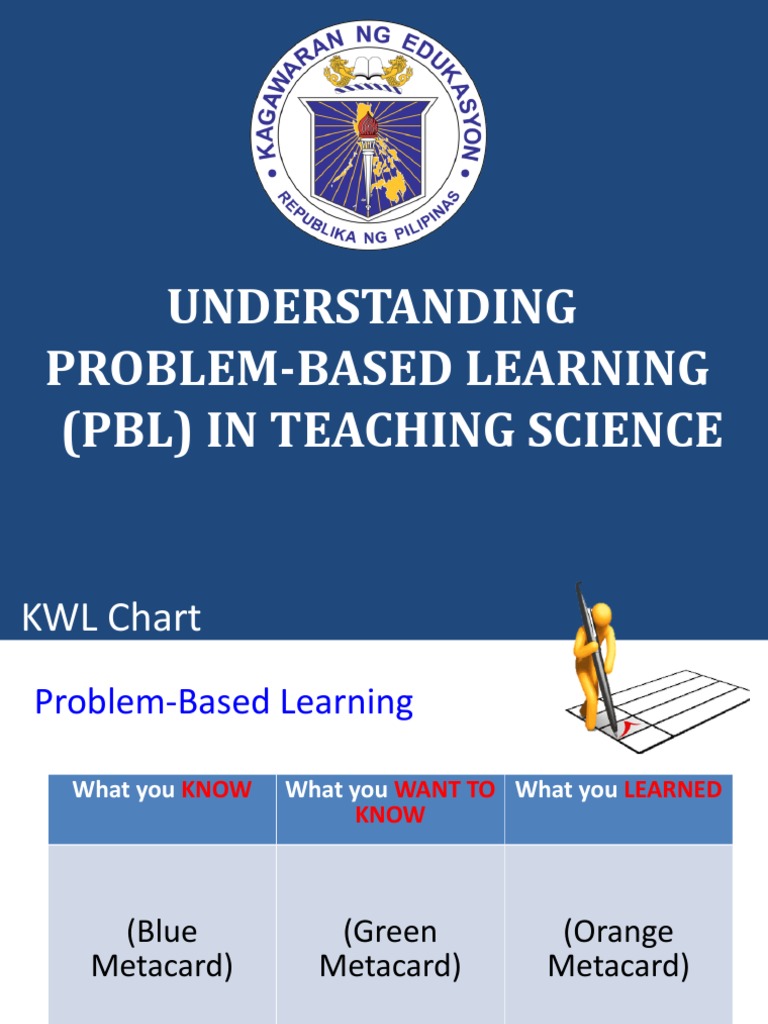 KAGAWARAN NG EDUKASYON
REPUBLIKA NG PILIPINAS

UNDERSTANDING PROBLEM-BASED LEARNING (PBL) IN TEACHING SCIENCE

KWL Chart

Problem-Based Learning

| What you KNOW | What you WANT TO KNOW | What you LEARNED |
|---|---|---|
| (Blue Metacard) | (Green Metacard) | (Orange Metacard) |